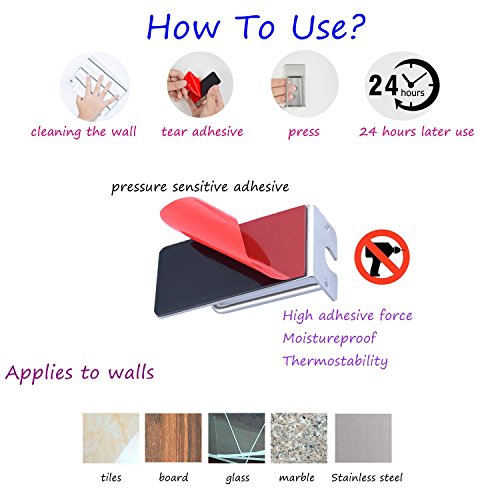 How To Use?

24 hours

cleaning the wall

tear adhesive

press

24 hours later use

pressure sensitive adhesive

High adhesive force
Moistureproof
Thermostability

Applies to walls

tiles

board

glass

marble

Stainless steel